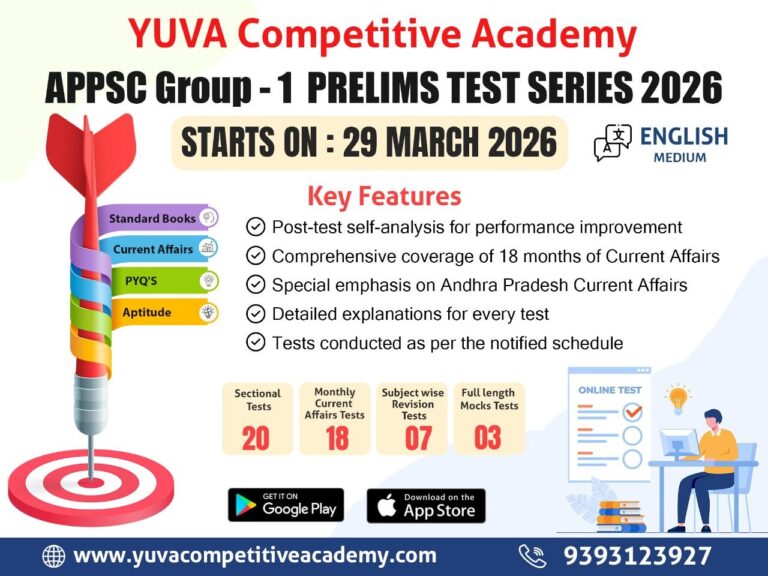 YUVA Competitive Academy

APPSC Group - 1 PRELIMS TEST SERIES 2026

STARTS ON : 29 MARCH 2026

ENGLISH MEDIUM

Standard Books
Current Affairs
PYQ'S
Aptitude

Key Features

Post-test self-analysis for performance improvement
Comprehensive coverage of 18 months of Current Affairs
Special emphasis on Andhra Pradesh Current Affairs
Detailed explanations for every test
Tests conducted as per the notified schedule

Sectional Tests 20
Monthly Current Affairs Tests 18
Subject wise Revision Tests 07
Full length Mocks Tests 03

ONLINE TEST

GET IT ON Google Play
Download on the App Store

www.yuvacompetitiveacademy.com
9393123927